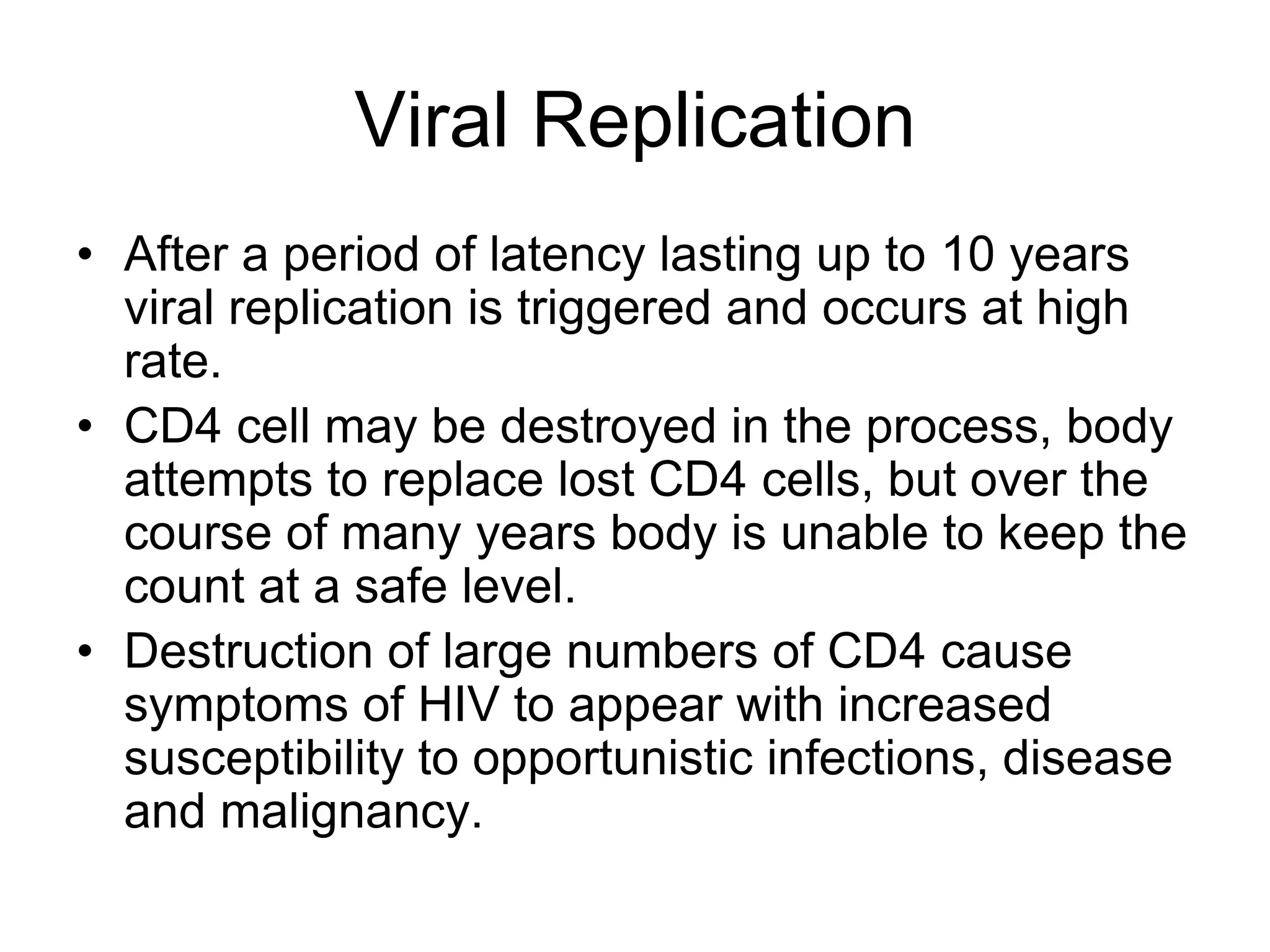 Viral Replication

• After a period of latency lasting up to 10 years viral replication is triggered and occurs at high rate.

• CD4 cell may be destroyed in the process, body attempts to replace lost CD4 cells, but over the course of many years body is unable to keep the count at a safe level.

• Destruction of large numbers of CD4 cause symptoms of HIV to appear with increased susceptibility to opportunistic infections, disease and malignancy.